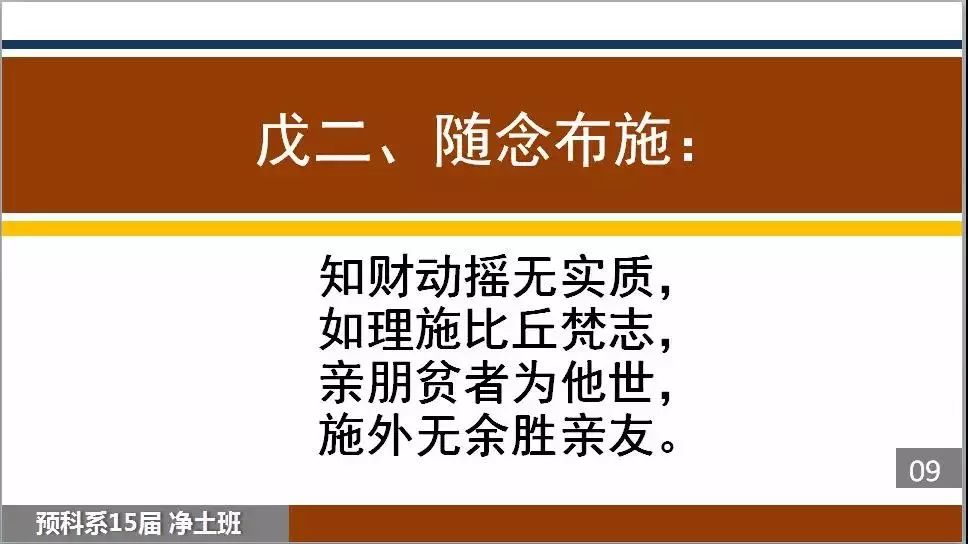 戊二、随念布施：

知财动摇无实质，
如理施比丘梵志，
亲朋贫者为他世，
施外无余胜亲友。

09

预科系15届 净土班